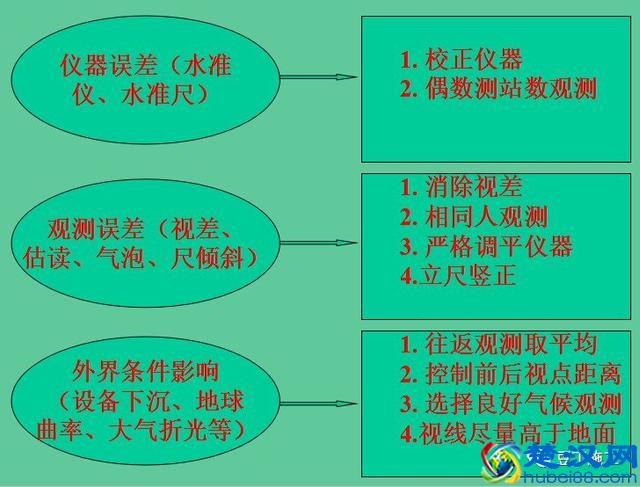 仪器误差（水准仪、水准尺）

1. 校正仪器
2. 偶数测站数观测

观测误差（视差、估读、气泡、尺倾斜）

1. 消除视差
2. 相同人观测
3. 严格调平仪器
4.立尺竖正

外界条件影响（设备下沉、地球曲率、大气折光等）

1. 往返观测取平均
2. 控制前后视点距离
3. 选择良好气候观测
4.视线尽量高于地面

楚汉网
hubei88.com